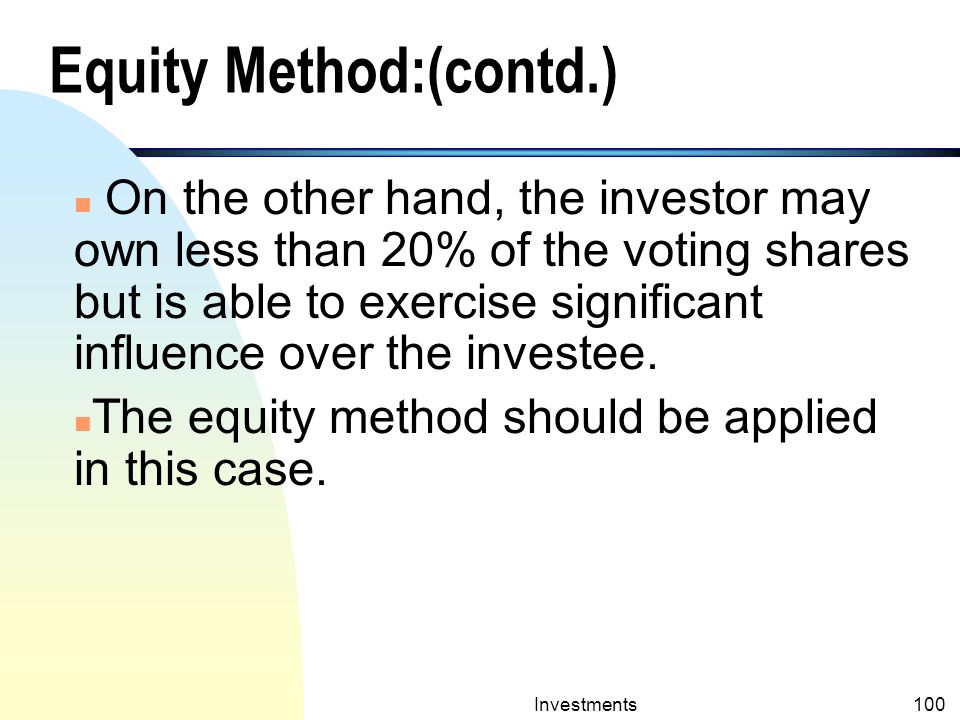 Equity Method:(contd.)

On the other hand, the investor may own less than 20% of the voting shares but is able to exercise significant influence over the investee.

The equity method should be applied in this case.

Investments

100